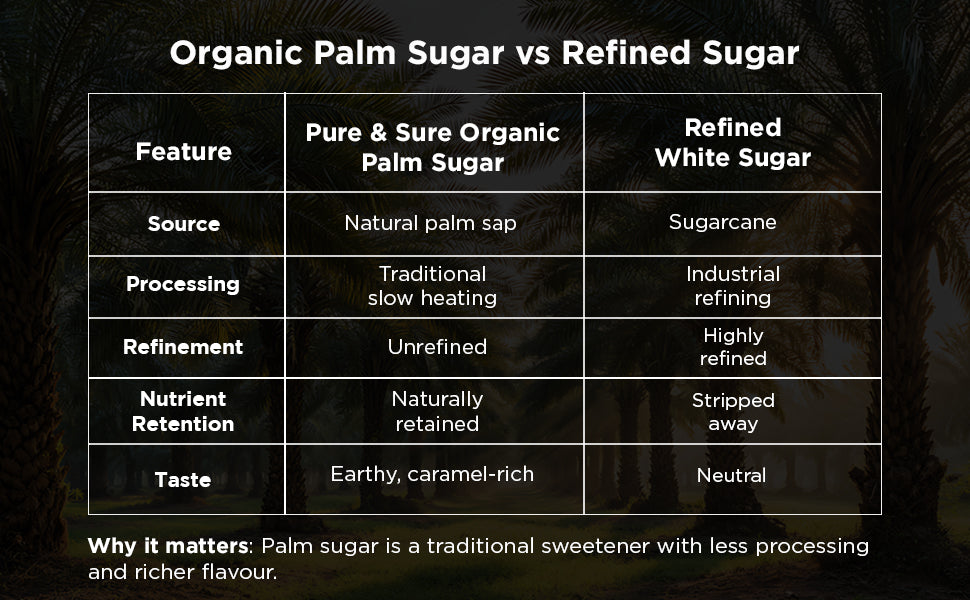 Organic Palm Sugar vs Refined Sugar

| Feature | Pure & Sure Organic Palm Sugar | Refined White Sugar |
|---|---|---|
| Source | Natural palm sap | Sugarcane |
| Processing | Traditional slow heating | Industrial refining |
| Refinement | Unrefined | Highly refined |
| Nutrient Retention | Naturally retained | Stripped away |
| Taste | Earthy, caramel-rich | Neutral |

Why it matters: Palm sugar is a traditional sweetener with less processing and richer flavour.